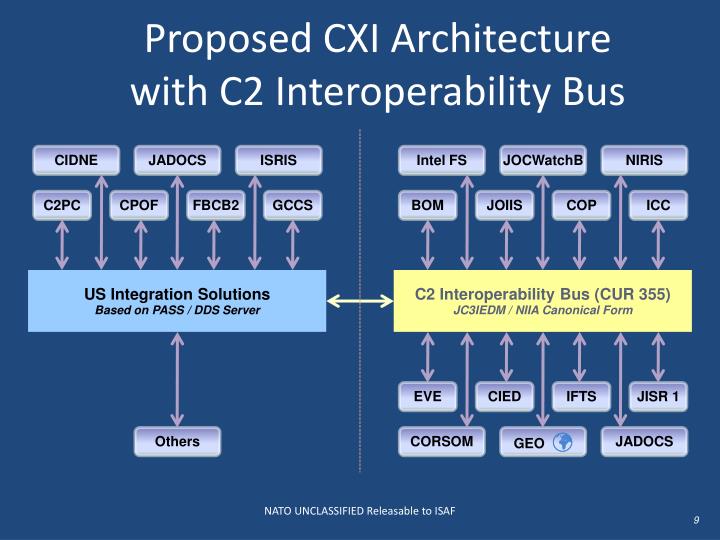 Proposed CXI Architecture with C2 Interoperability Bus

CIDNE
JADOCS
ISRIS
C2PC
CPOF
FBCB2
GCCS

US Integration Solutions
Based on PASS / DDS Server

Others

Intel FS
JOCWatchB
NIRIS
BOM
JOIIS
COP
ICC

C2 Interoperability Bus (CUR 355)
JC3IEDM / NIIA Canonical Form

EVE
CIED
IFTS
JISR 1
CORSOM
GEO
JADOCS

NATO UNCLASSIFIED Releasable to ISAF

9